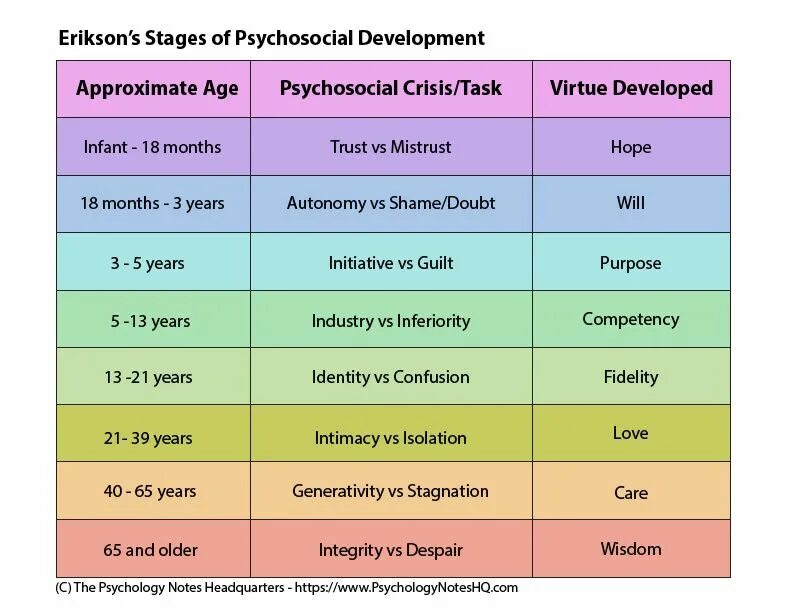 Erikson's Stages of Psychosocial Development

| Approximate Age | Psychosocial Crisis/Task | Virtue Developed |
|---|---|---|
| Infant - 18 months | Trust vs Mistrust | Hope |
| 18 months - 3 years | Autonomy vs Shame/Doubt | Will |
| 3 - 5 years | Initiative vs Guilt | Purpose |
| 5 -13 years | Industry vs Inferiority | Competency |
| 13 -21 years | Identity vs Confusion | Fidelity |
| 21- 39 years | Intimacy vs Isolation | Love |
| 40 - 65 years | Generativity vs Stagnation | Care |
| 65 and older | Integrity vs Despair | Wisdom |

(C) The Psychology Notes Headquarters - https://www.PsychologyNotesHQ.com